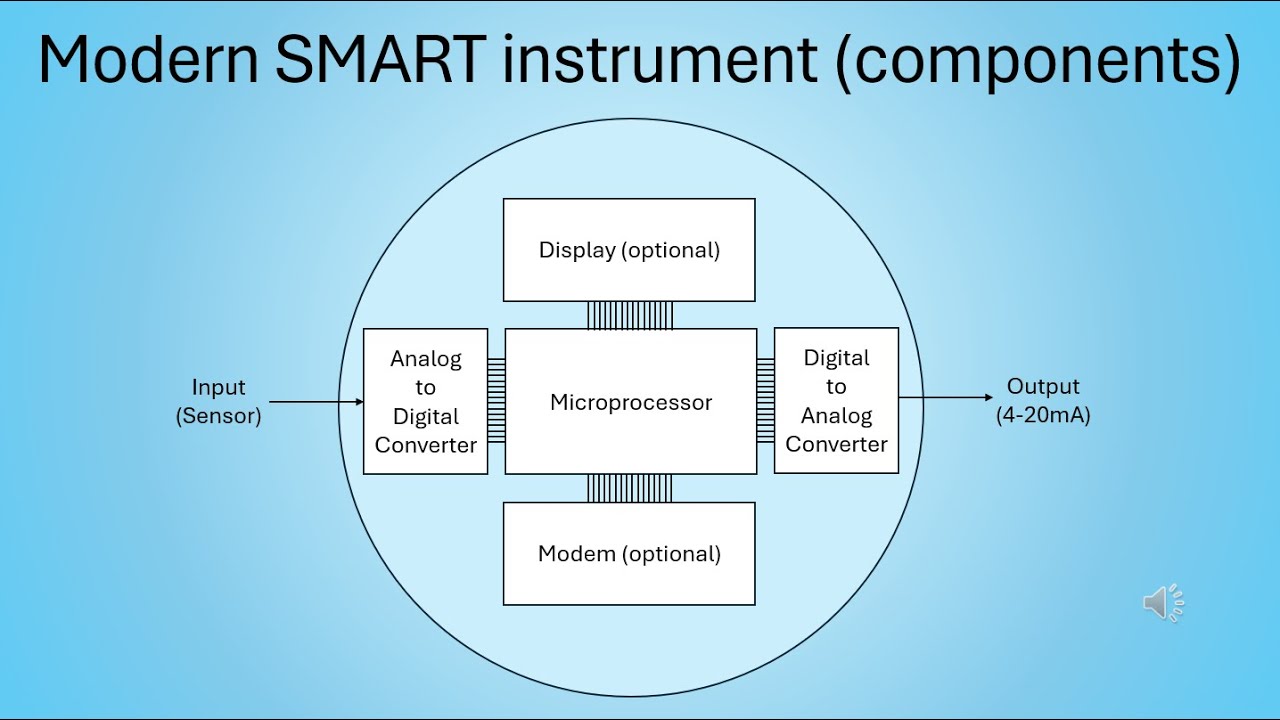 Modern SMART instrument (components)

Display (optional)

Input
(Sensor)

Analog
to
Digital
Converter

Microprocessor

Digital
to
Analog
Converter

Output
(4-20mA)

Modem (optional)